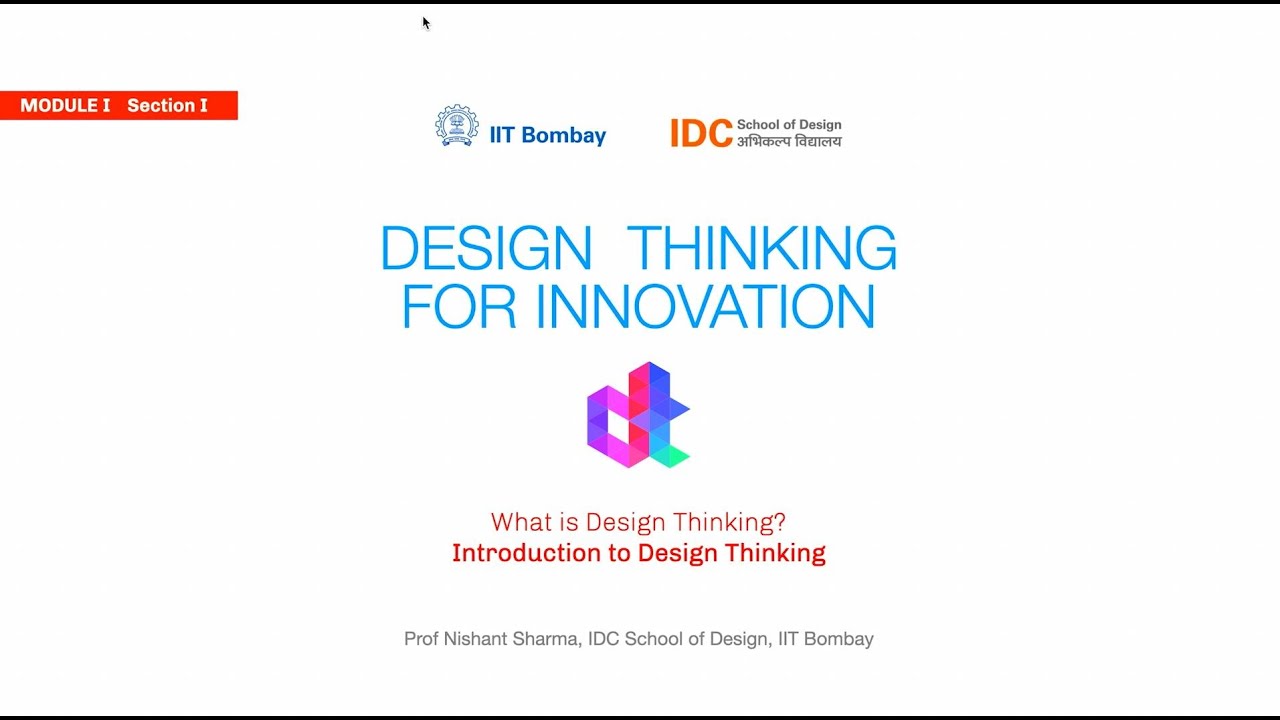 MODULE I Section I

IIT Bombay

IDC School of Design
अभिकल्प विद्यालय

DESIGN THINKING
FOR INNOVATION

What is Design Thinking?
Introduction to Design Thinking

Prof Nishant Sharma, IDC School of Design, IIT Bombay